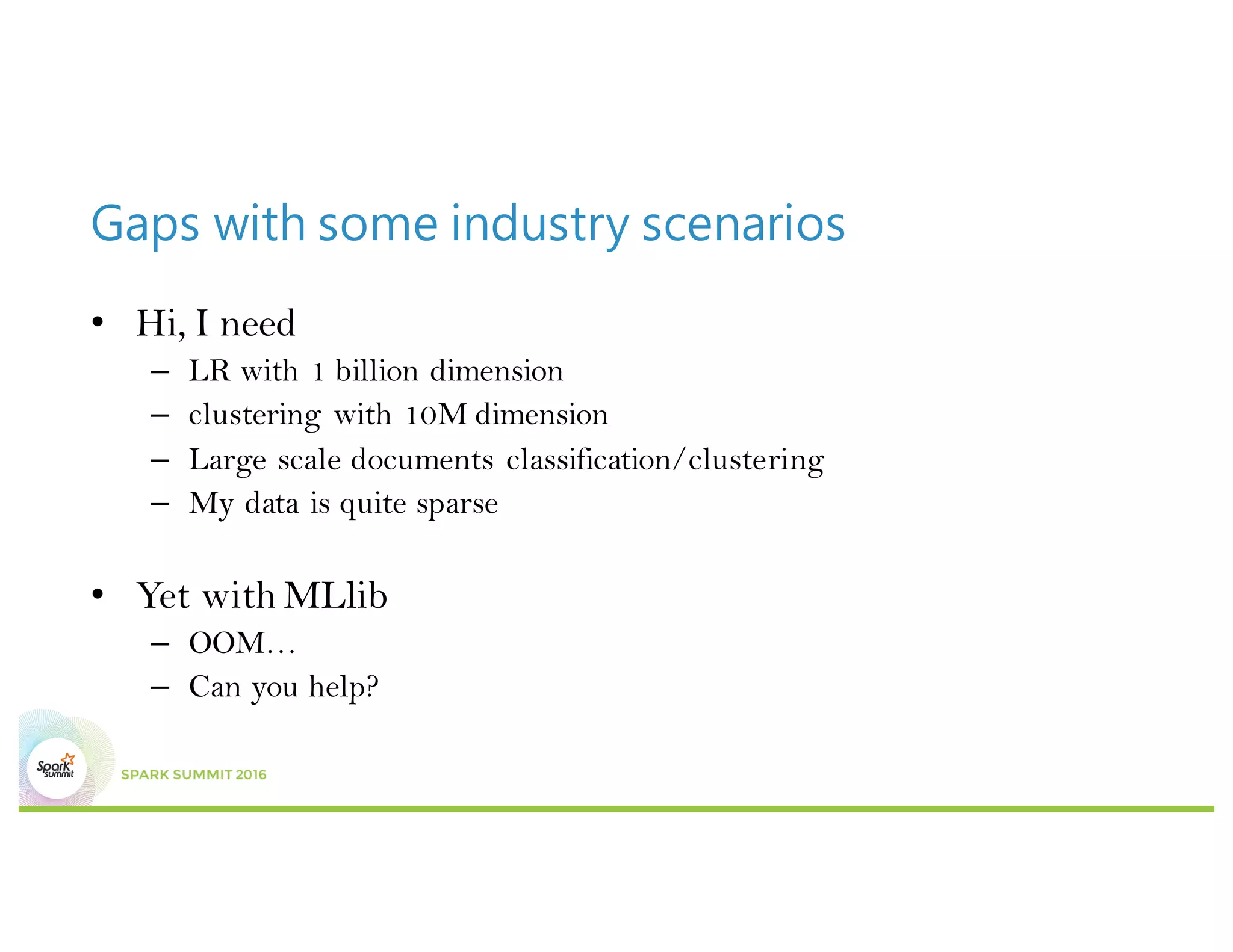 Gaps with some industry scenarios

• Hi, I need
 – LR with 1 billion dimension
 – clustering with 10M dimension
 – Large scale documents classification/clustering
 – My data is quite sparse

• Yet with MLlib
 – OOM…
 – Can you help?

Spark summit

SPARK SUMMIT 2016